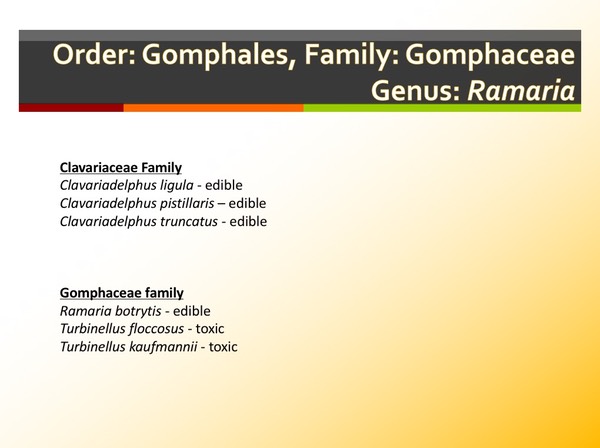 Order: Gomphales, Family: Gomphaceae
Genus: Ramaria

Clavariaceae Family
Clavariadelphus ligula - edible
Clavariadelphus pistillaris – edible
Clavariadelphus truncatus - edible

Gomphaceae family
Ramaria botrytis - edible
Turbinellus floccosus - toxic
Turbinellus kaufmannii - toxic